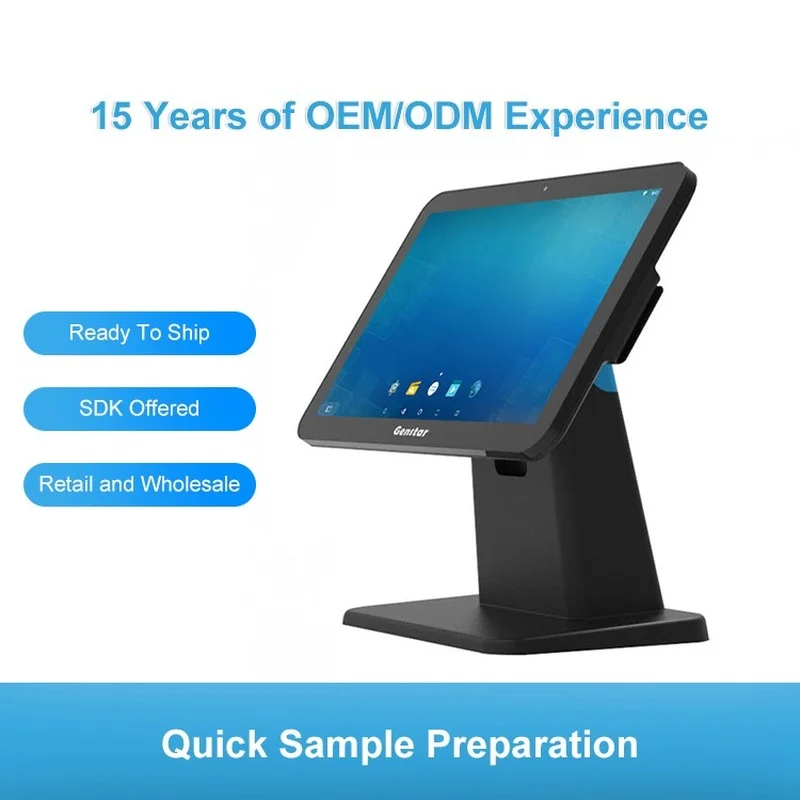 15 Years of OEM/ODM Experience

Ready To Ship

SDK Offered

Retail and Wholesale

Genstar

Quick Sample Preparation